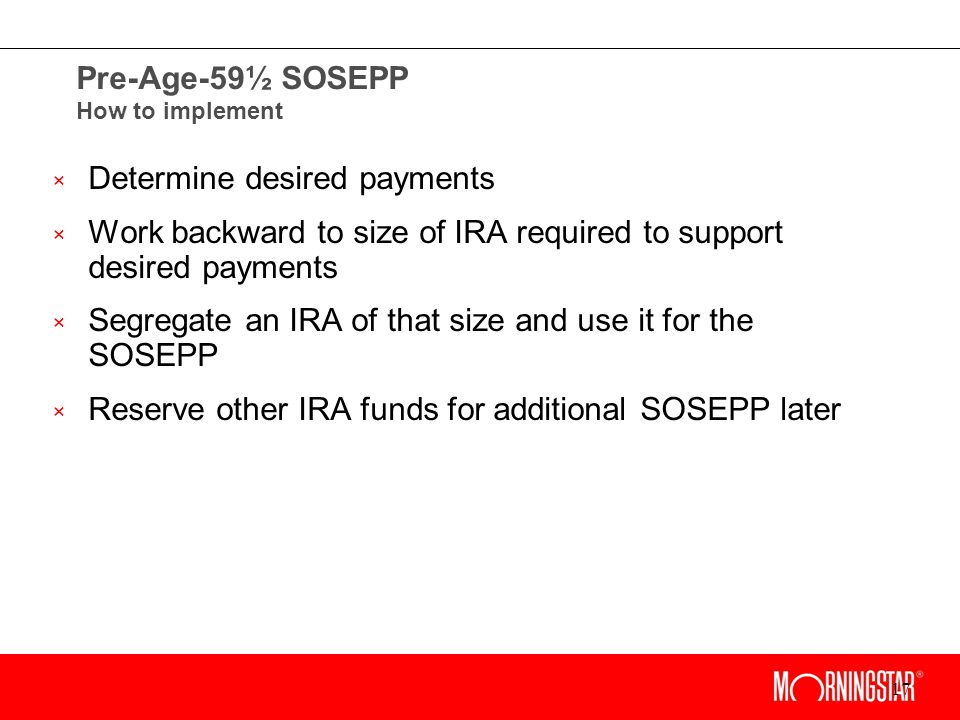 Pre-Age-59½ SOSEPP
How to implement

× Determine desired payments

× Work backward to size of IRA required to support desired payments

× Segregate an IRA of that size and use it for the SOSEPP

× Reserve other IRA funds for additional SOSEPP later

MORNINGSTAR®